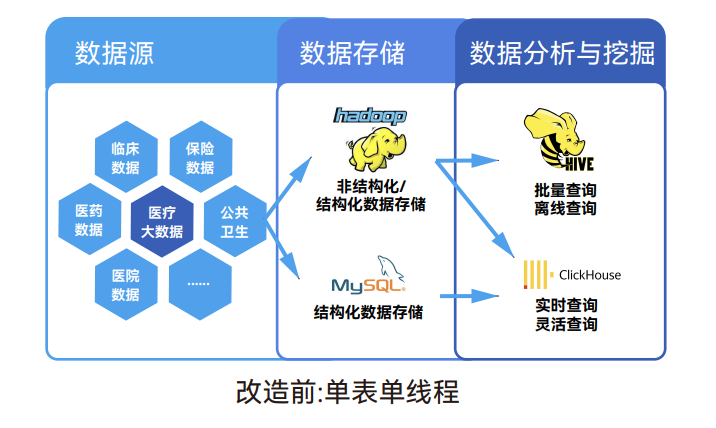 数据源

临床数据

保险数据

医药数据

医疗大数据

公共卫生

医院数据

……

数据存储

hadoop

非结构化/结构化数据存储

MySQL

结构化数据存储

数据分析与挖掘

HIVE

批量查询
离线查询

ClickHouse

实时查询
灵活查询

改造前:单表单线程